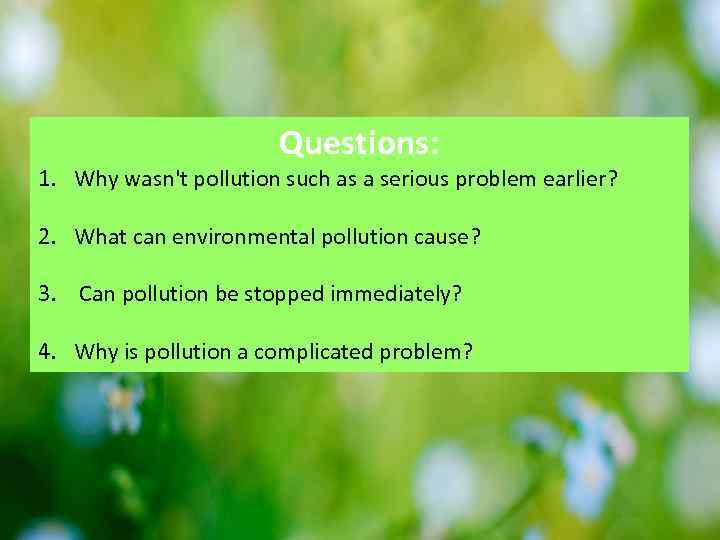 Questions:

1. Why wasn't pollution such as a serious problem earlier?

2. What can environmental pollution cause?

3. Can pollution be stopped immediately?

4. Why is pollution a complicated problem?